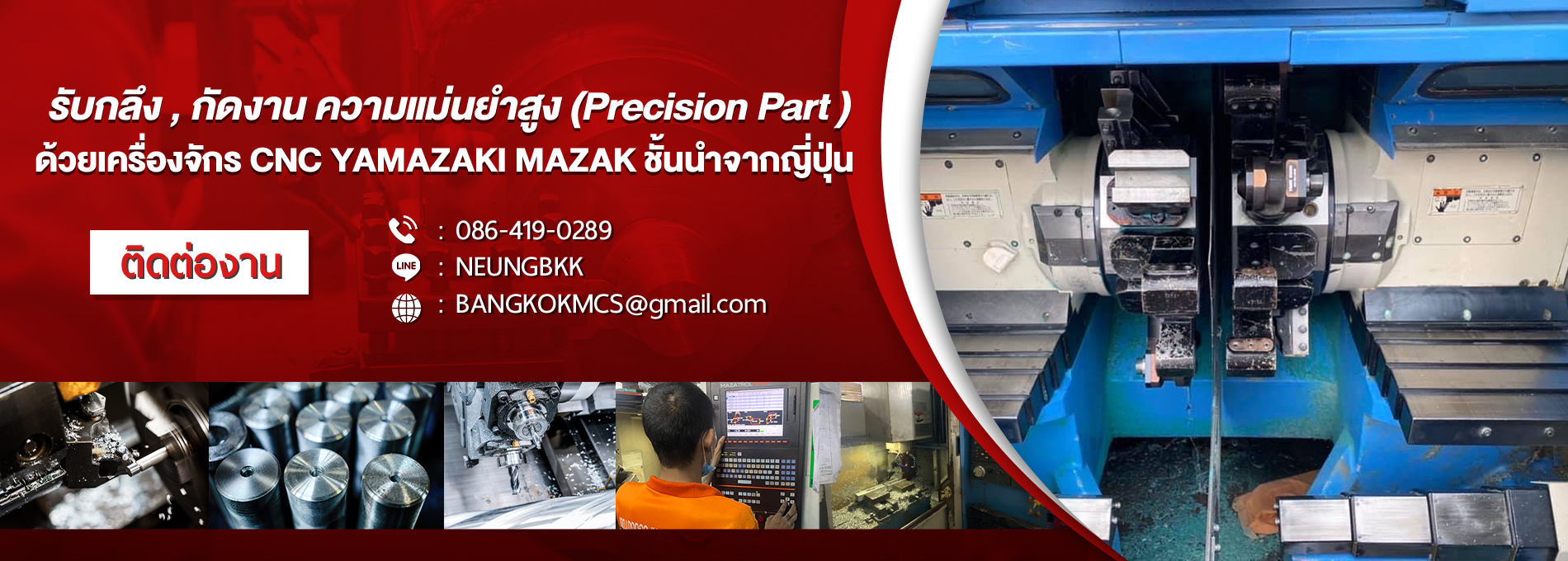 รับกลึง , กัดงาน ความแม่นยำสูง (Precision Part )
ด้วยเครื่องจักร CNC YAMAZAKI MAZAK ชั้นนำจากญี่ปุ่น

ติดต่องาน

: 086-419-0289
LINE : NEUNGBKK
: BANGKOKMCS@gmail.com

MAZATROL